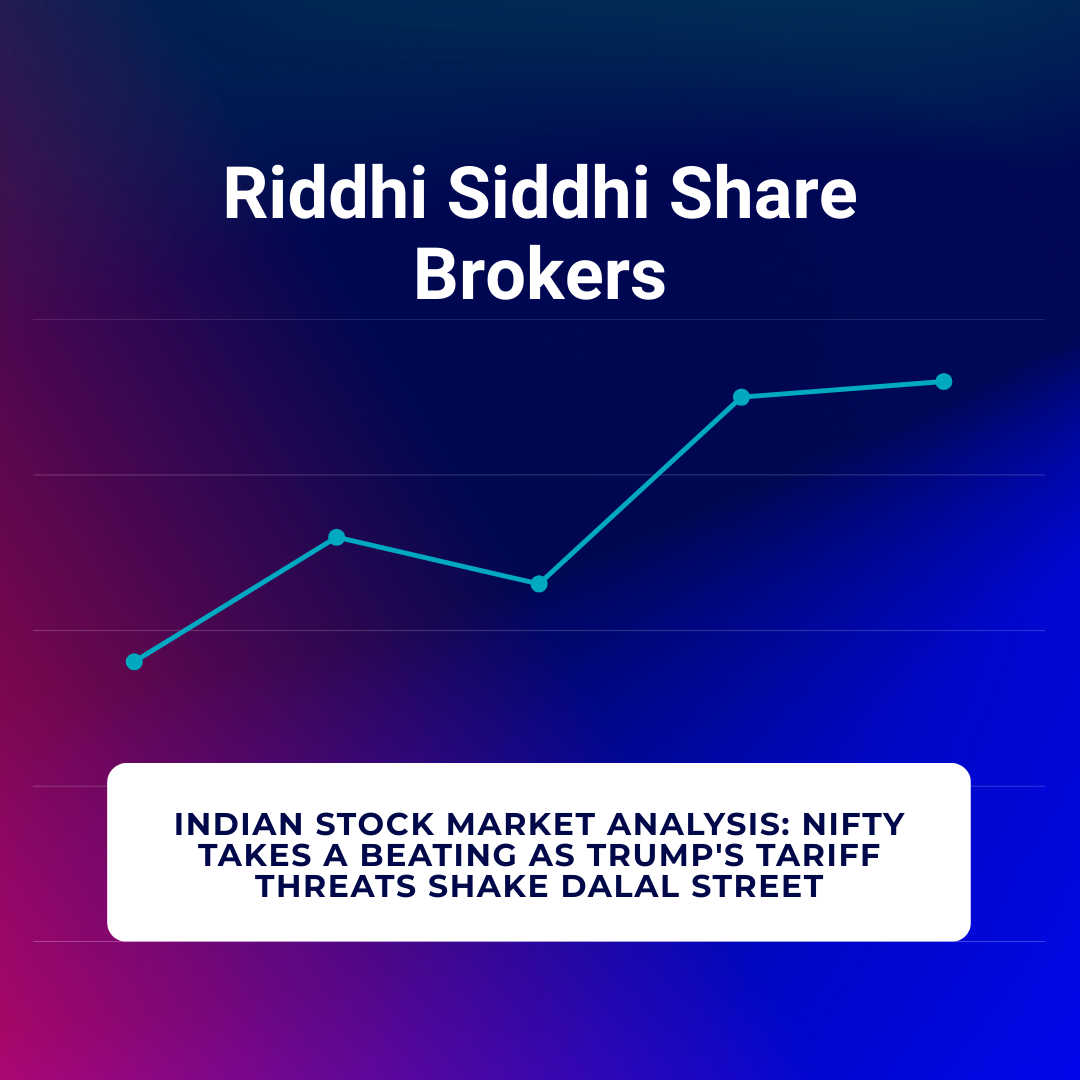 Riddhi Siddhi Share Brokers

INDIAN STOCK MARKET ANALYSIS: NIFTY TAKES A BEATING AS TRUMP'S TARIFF THREATS SHAKE DALAL STREET